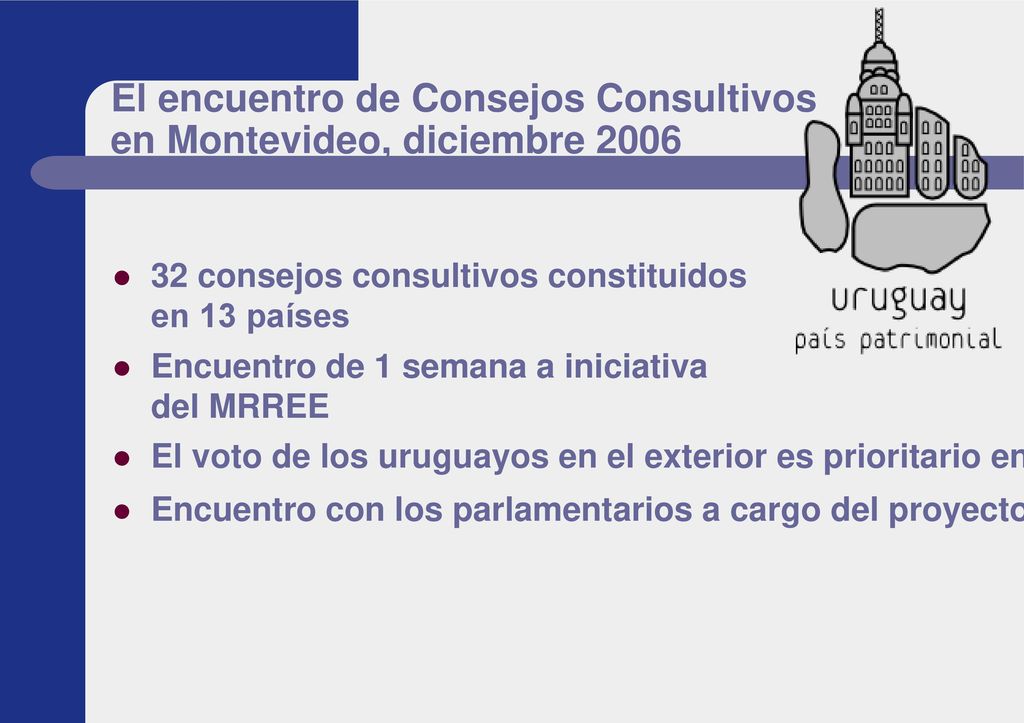 El encuentro de Consejos Consultivos en Montevideo, diciembre 2006

uruguay
país patrimonial

- 32 consejos consultivos constituidos en 13 países
- Encuentro de 1 semana a iniciativa del MRREE
- El voto de los uruguayos en el exterior es prioritario en
- Encuentro con los parlamentarios a cargo del proyecto